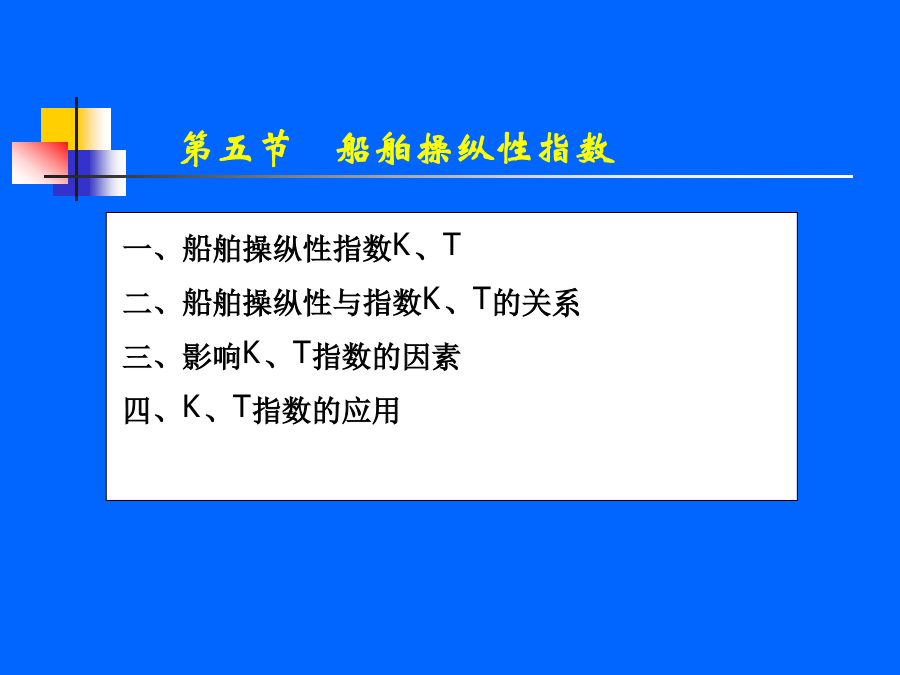 第五节　船舶操纵性指数

一、船舶操纵性指数K、T

二、船舶操纵性与指数K、T的关系

三、影响K、T指数的因素

四、K、T指数的应用